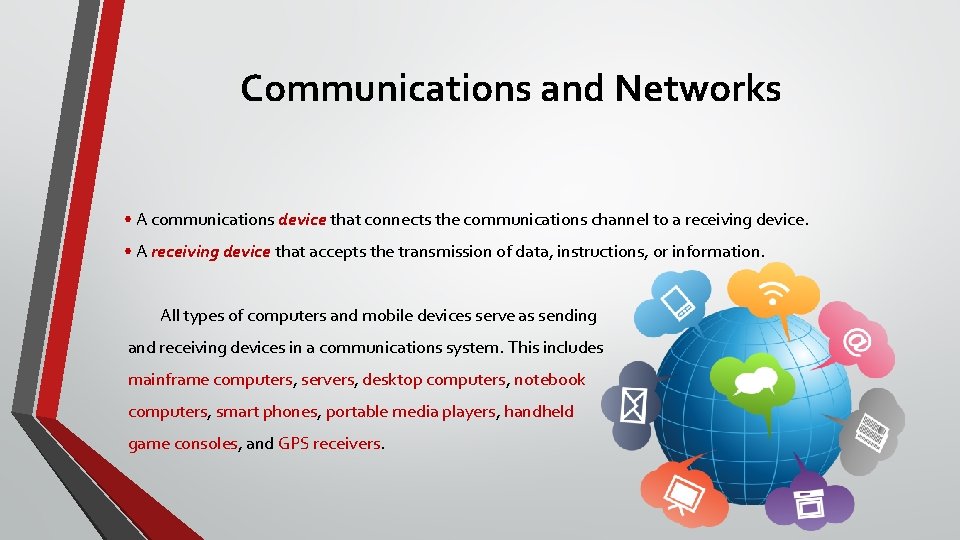 Communications and Networks

• A communications device that connects the communications channel to a receiving device.

• A receiving device that accepts the transmission of data, instructions, or information.

All types of computers and mobile devices serve as sending and receiving devices in a communications system. This includes mainframe computers, servers, desktop computers, notebook computers, smart phones, portable media players, handheld game consoles, and GPS receivers.